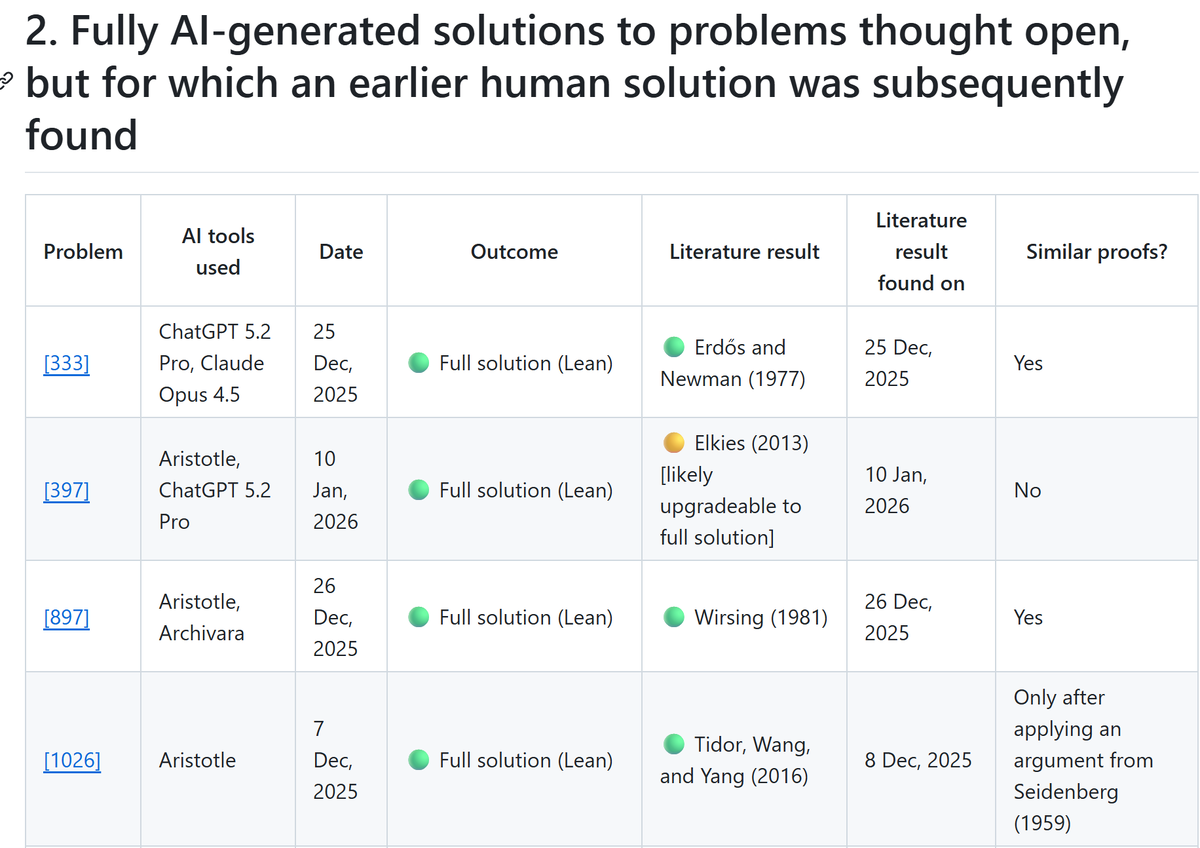 2. Fully AI-generated solutions to problems thought open, but for which an earlier human solution was subsequently found

| Problem | AI tools used | Date | Outcome | Literature result | Literature result found on | Similar proofs? |
|---|---|---|---|---|---|---|
| [333] | ChatGPT 5.2 Pro, Claude Opus 4.5 | 25 Dec, 2025 | Full solution (Lean) | Erdős and Newman (1977) | 25 Dec, 2025 | Yes |
| [397] | Aristotle, ChatGPT 5.2 Pro | 10 Jan, 2026 | Full solution (Lean) | Elkies (2013) [likely upgradeable to full solution] | 10 Jan, 2026 | No |
| [897] | Aristotle, Archivara | 26 Dec, 2025 | Full solution (Lean) | Wirsing (1981) | 26 Dec, 2025 | Yes |
| [1026] | Aristotle | 7 Dec, 2025 | Full solution (Lean) | Tidor, Wang, and Yang (2016) | 8 Dec, 2025 | Only after applying an argument from Seidenberg (1959) |